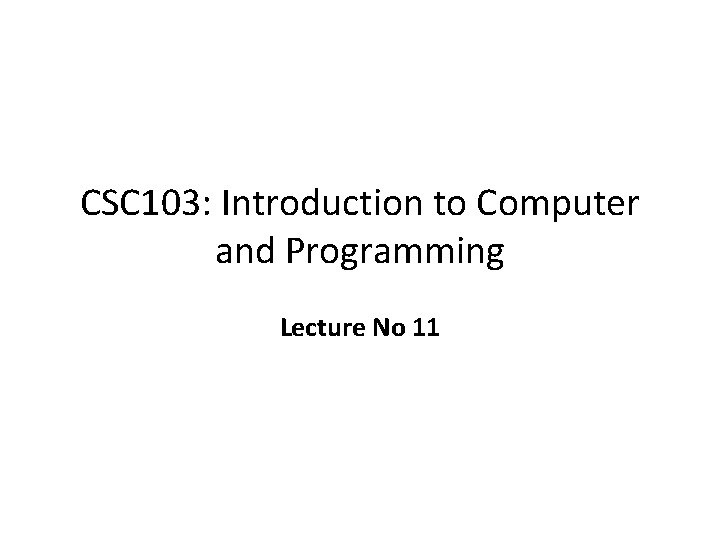 CSC103: Introduction to Computer and Programming

Lecture No 11